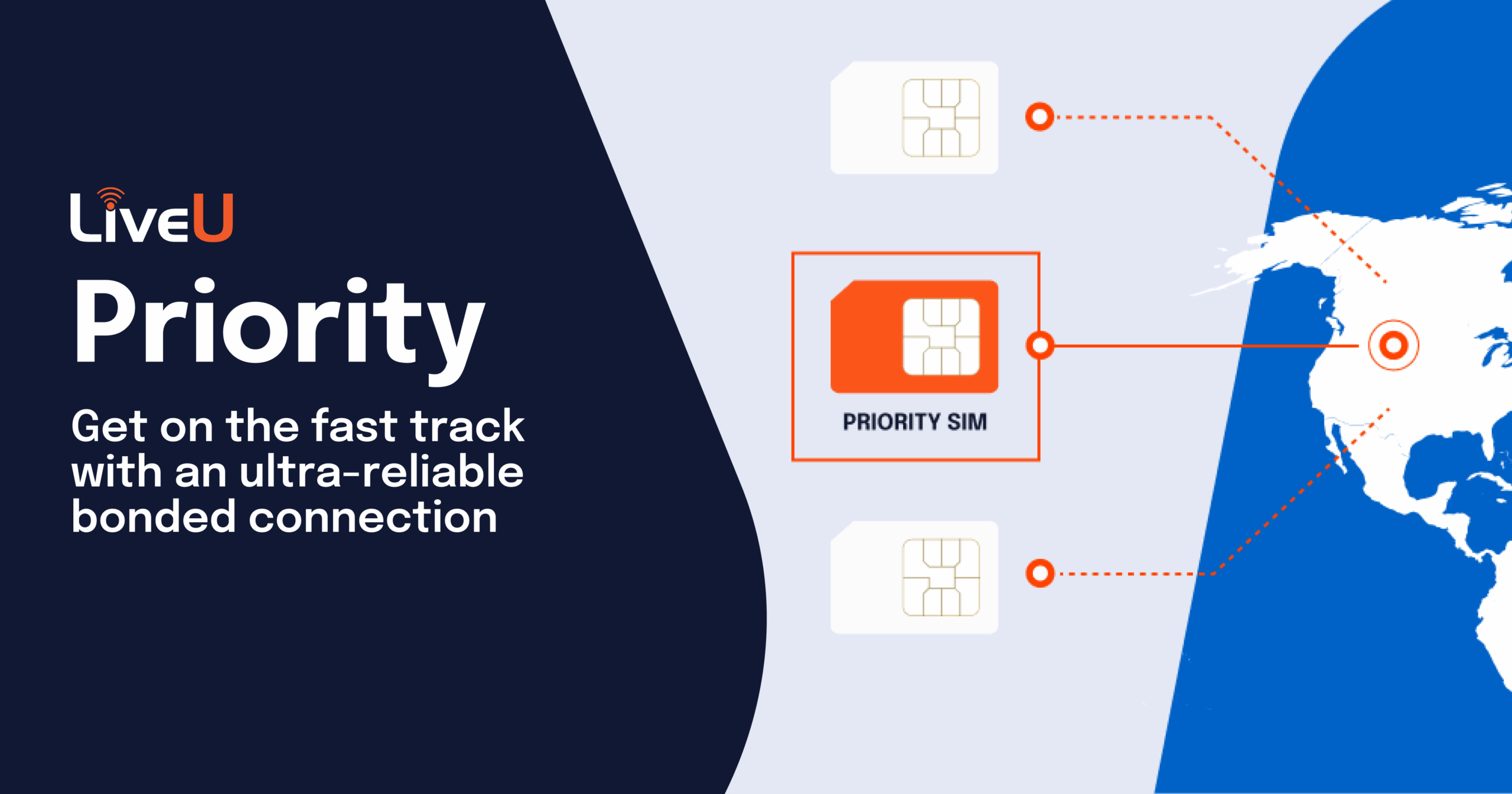 LiveU

Priority

Get on the fast track with an ultra-reliable bonded connection

PRIORITY SIM